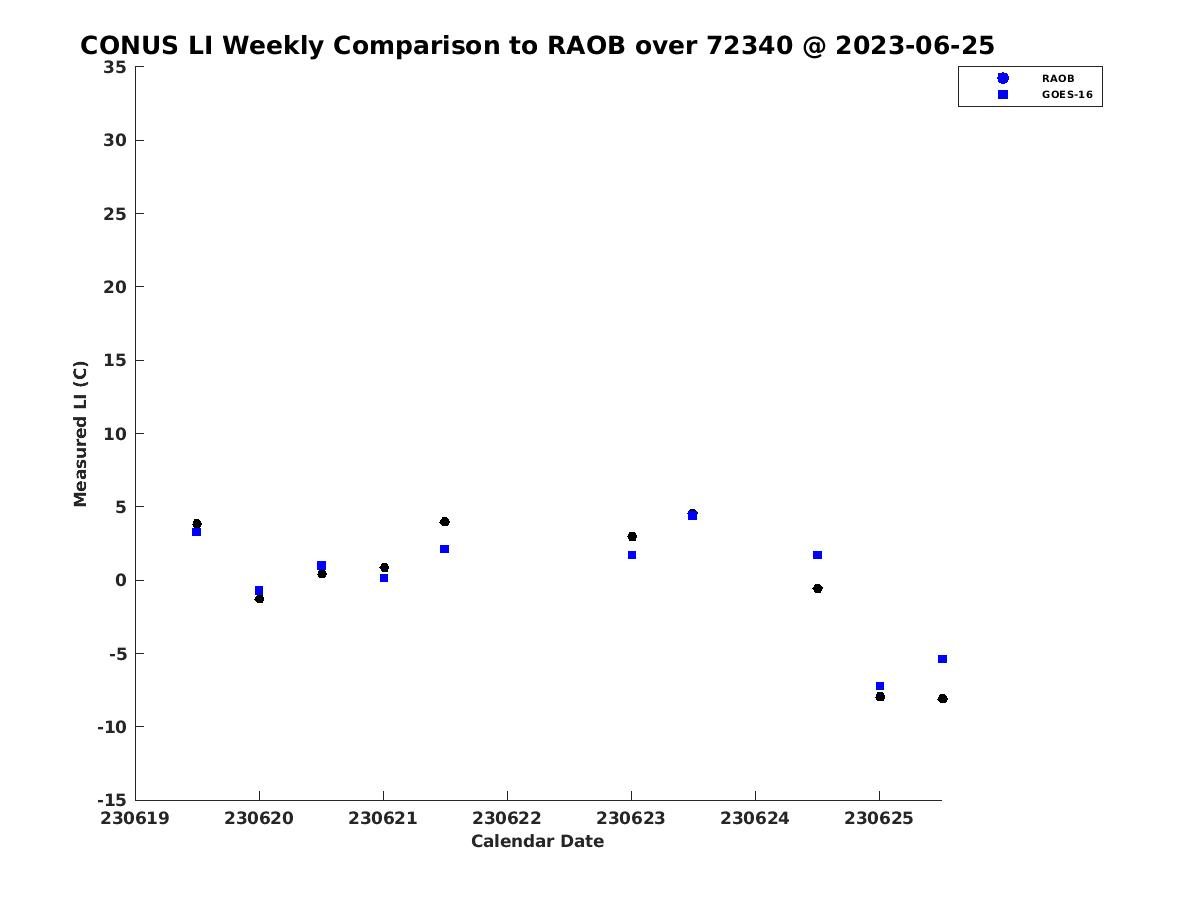 CONUS LI Weekly Comparison to RAOB over 72340 @ 2023-06-25

RAOB
GOES-16

Measured LI (C)

35
30
25
20
15
10
5
0
-5
-10
-15

230619
230620
230621
230622
230623
230624
230625

Calendar Date